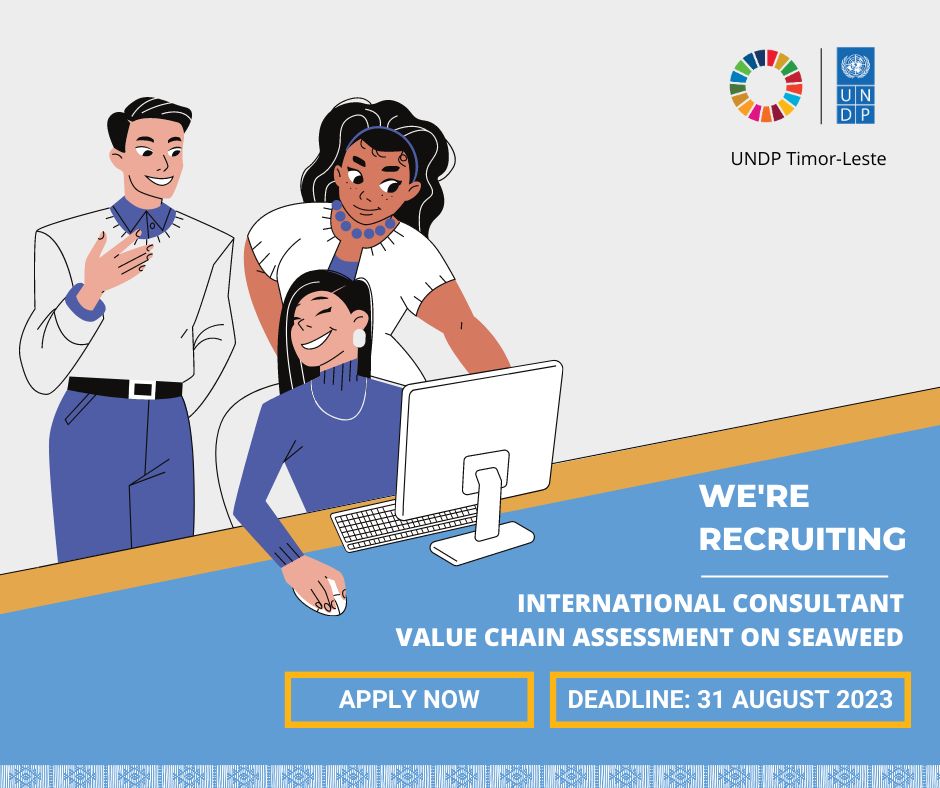 U N D P

UNDP Timor-Leste

WE'RE RECRUITING

INTERNATIONAL CONSULTANT
VALUE CHAIN ASSESSMENT ON SEAWEED

APPLY NOW

DEADLINE: 31 AUGUST 2023